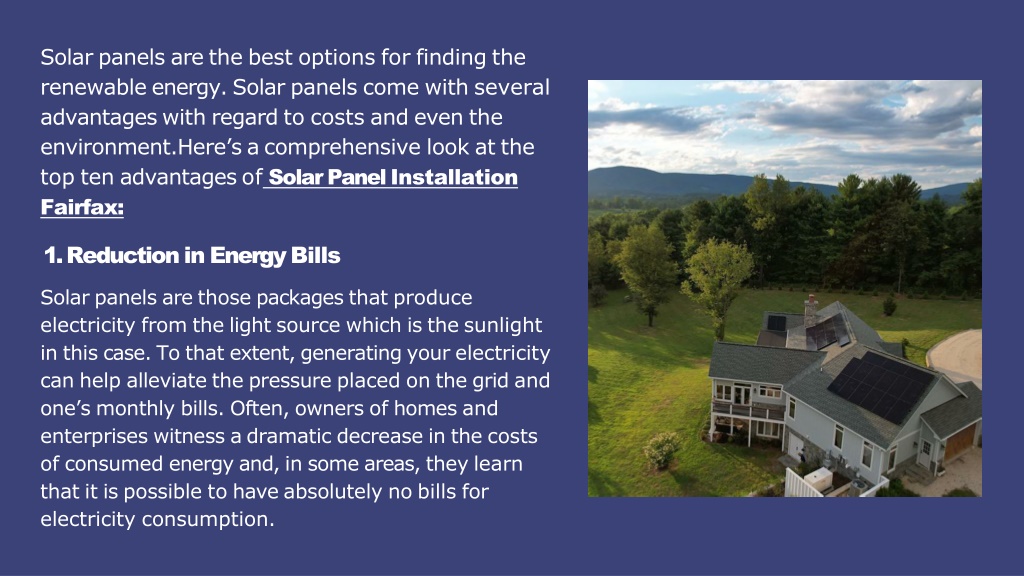 Solar panels are the best options for finding the renewable energy. Solar panels come with several advantages with regard to costs and even the environment.Here’s a comprehensive look at the top ten advantages of Solar Panel Installation Fairfax:

1. Reduction in Energy Bills

Solar panels are those packages that produce electricity from the light source which is the sunlight in this case. To that extent, generating your electricity can help alleviate the pressure placed on the grid and one’s monthly bills. Often, owners of homes and enterprises witness a dramatic decrease in the costs of consumed energy and, in some areas, they learn that it is possible to have absolutely no bills for electricity consumption.